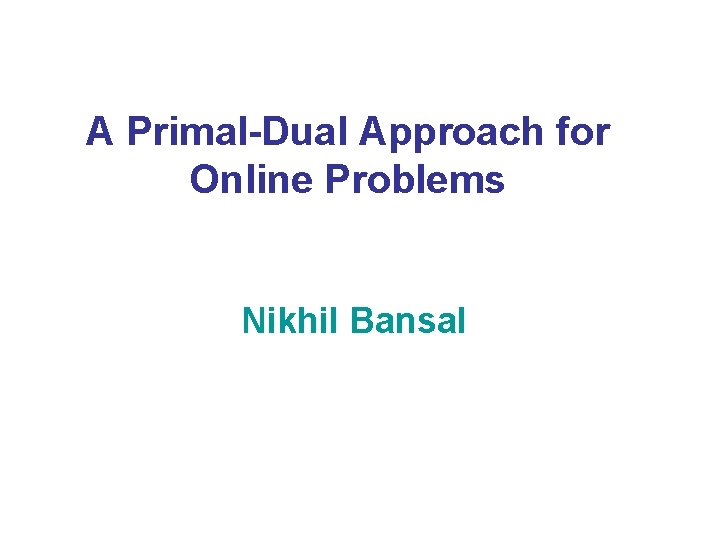 A Primal-Dual Approach for Online Problems

Nikhil Bansal